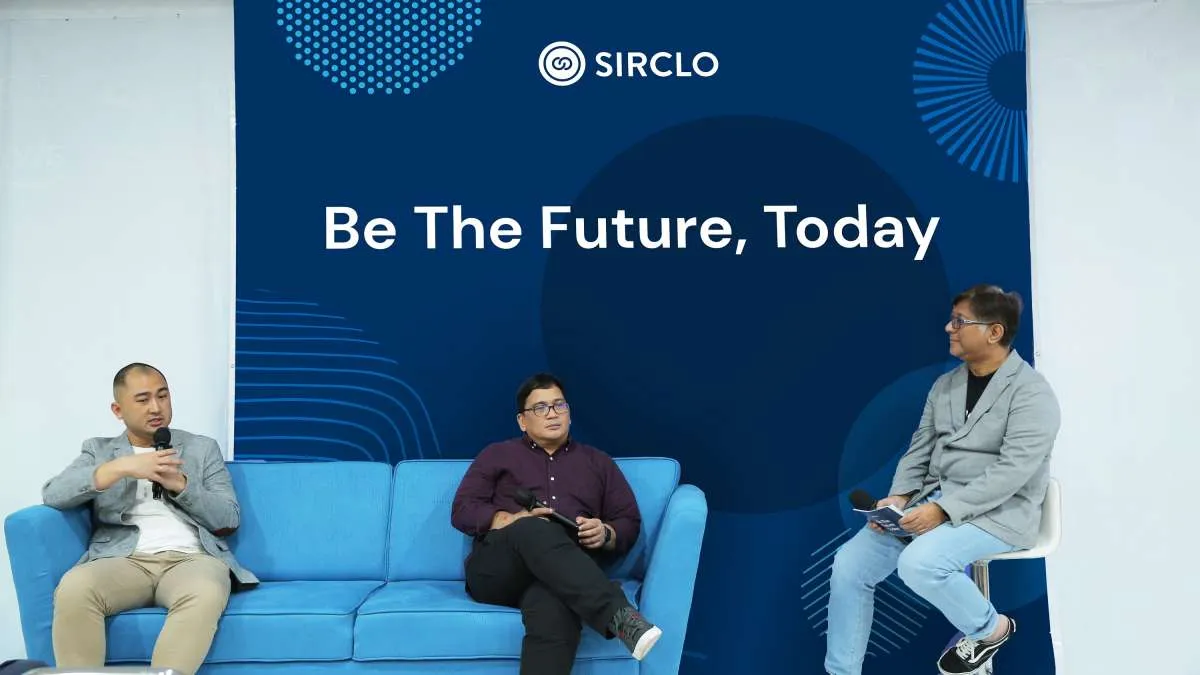 SIRCLO

Be The Future, Today